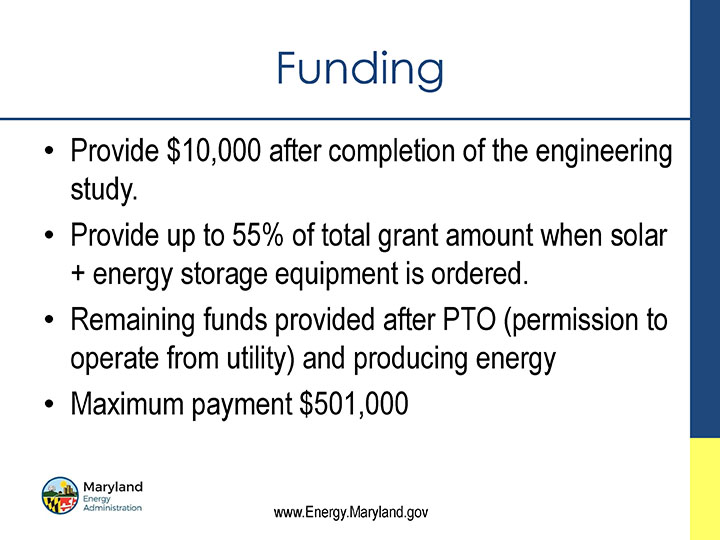 Funding

• Provide \$10,000 after completion of the engineering study.

• Provide up to 55% of total grant amount when solar + energy storage equipment is ordered.

• Remaining funds provided after PTO (permission to operate from utility) and producing energy

• Maximum payment \$501,000

Maryland
Energy
Administration

www.Energy.Maryland.gov